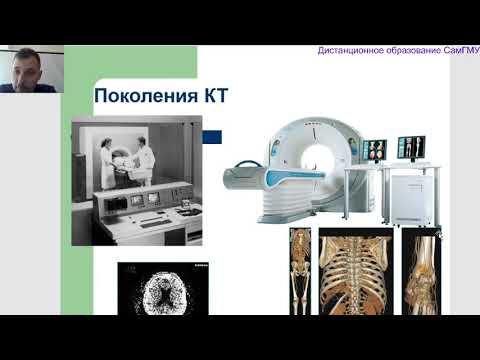 Дистанционное образование СамГМУ

Поколения КТ